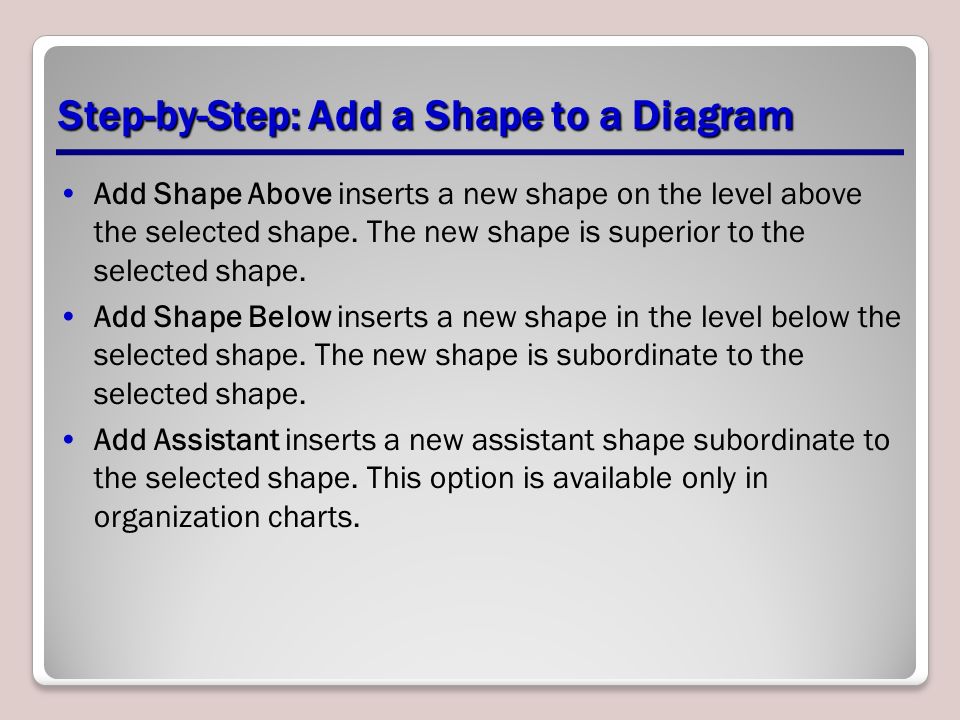 Step-by-Step: Add a Shape to a Diagram

• Add Shape Above inserts a new shape on the level above the selected shape. The new shape is superior to the selected shape.

• Add Shape Below inserts a new shape in the level below the selected shape. The new shape is subordinate to the selected shape.

• Add Assistant inserts a new assistant shape subordinate to the selected shape. This option is available only in organization charts.